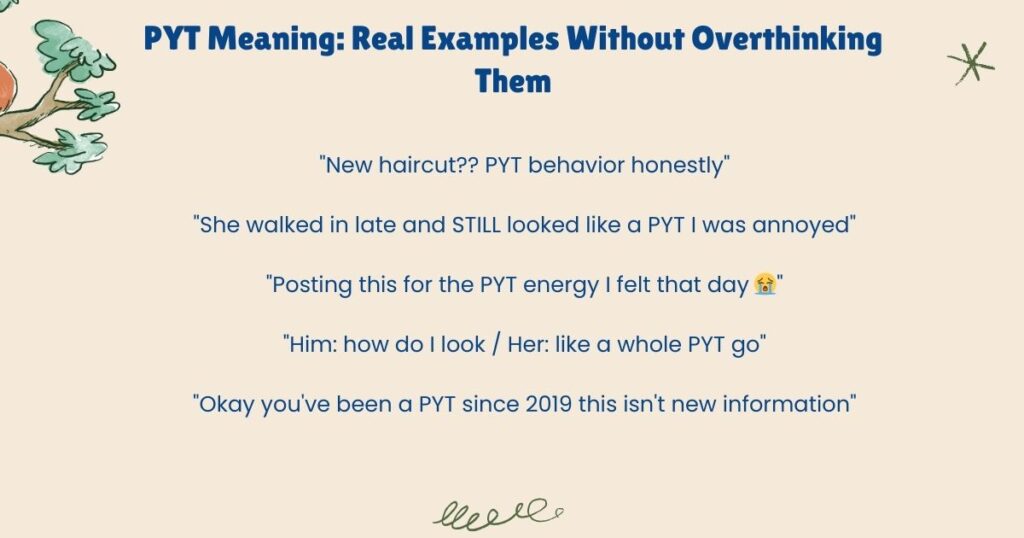 PYT Meaning: Real Examples Without Overthinking Them

"New haircut?? PYT behavior honestly"

"She walked in late and STILL looked like a PYT I was annoyed"

"Posting this for the PYT energy I felt that day 😭"

"Him: how do I look / Her: like a whole PYT go"

"Okay you've been a PYT since 2019 this isn't new information"